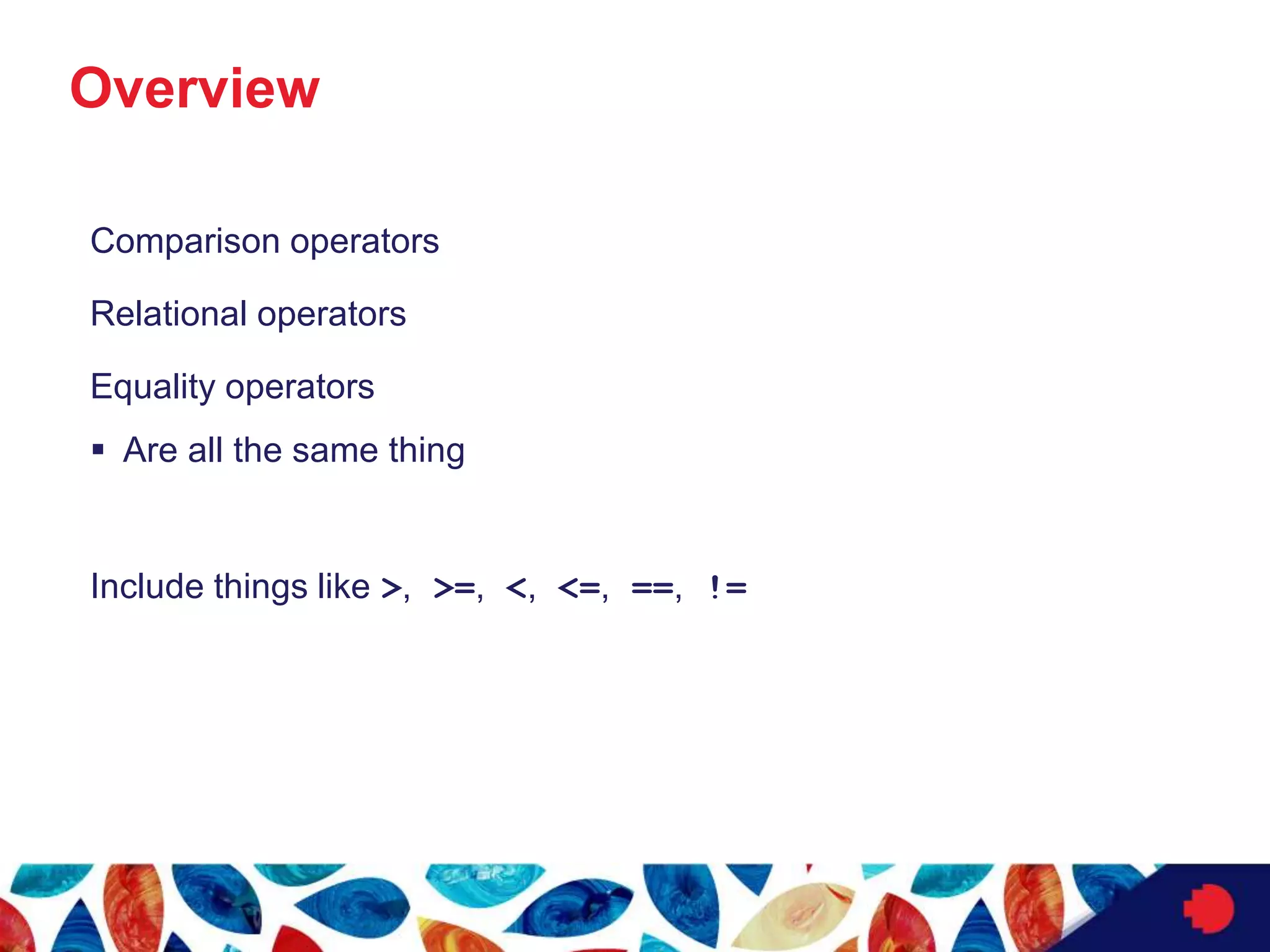 Overview

Comparison operators

Relational operators

Equality operators

▪ Are all the same thing

Include things like >, >=, <, <=, ==, !=